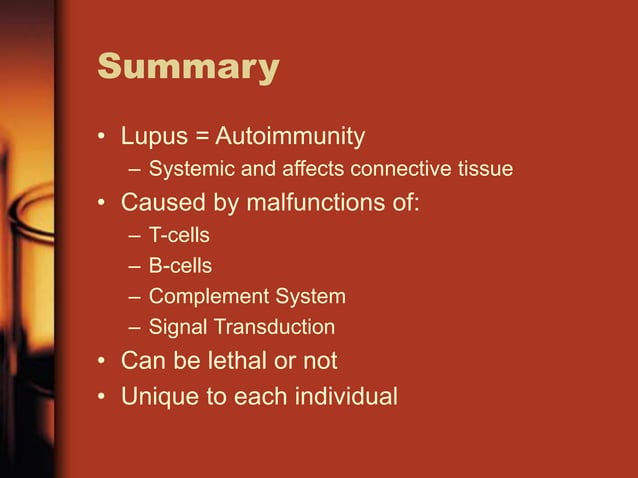 Summary

• Lupus = Autoimmunity
– Systemic and affects connective tissue
• Caused by malfunctions of:
– T-cells
– B-cells
– Complement System
– Signal Transduction
• Can be lethal or not
• Unique to each individual